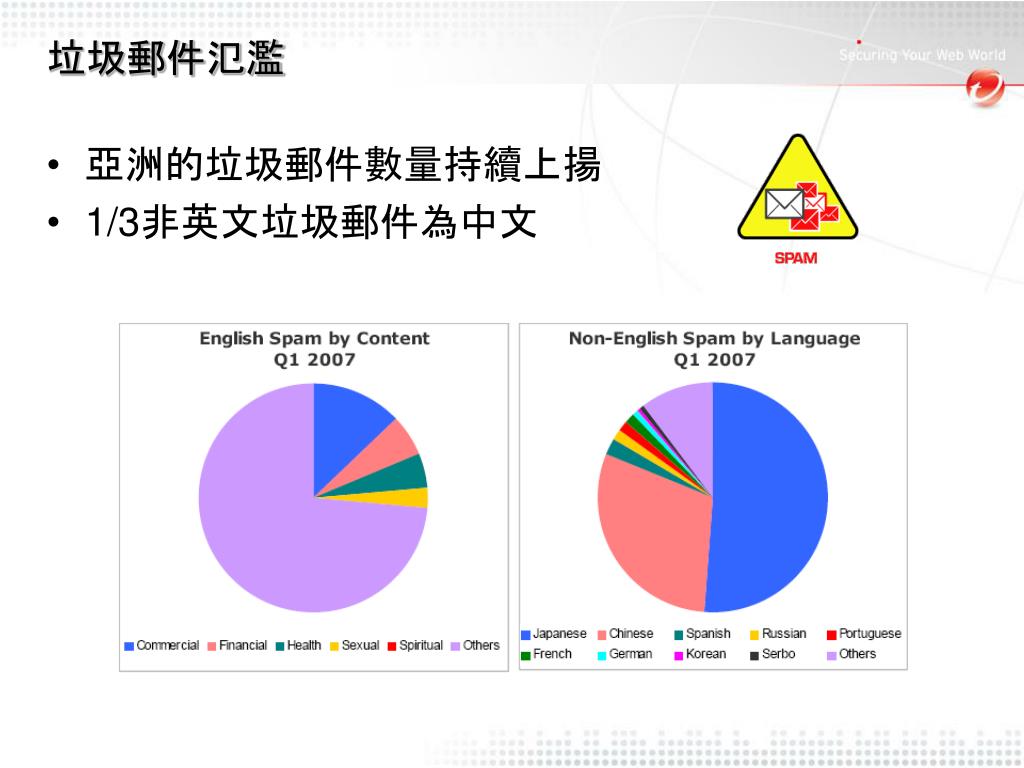 垃圾郵件氾濫

Securing Your Web World

• 亞洲的垃圾郵件數量持續上揚
• 1/3非英文垃圾郵件為中文

SPAM

English Spam by Content
Q1 2007

Commercial Financial Health Sexual Spiritual Others

Non-English Spam by Language
Q1 2007

Japanese Chinese Spanish Russian Portuguese French German Korean Serbo Others